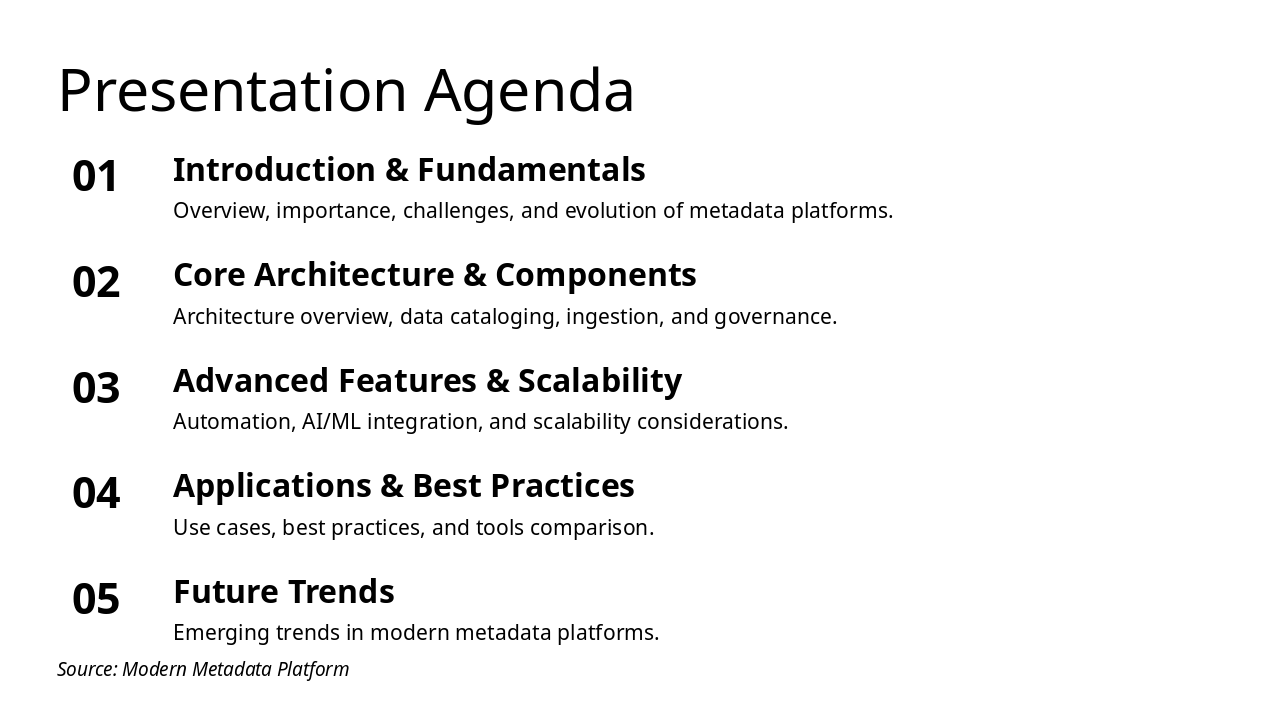 Presentation Agenda

01 Introduction & Fundamentals
Overview, importance, challenges, and evolution of metadata platforms.

02 Core Architecture & Components
Architecture overview, data cataloging, ingestion, and governance.

03 Advanced Features & Scalability
Automation, AI/ML integration, and scalability considerations.

04 Applications & Best Practices
Use cases, best practices, and tools comparison.

05 Future Trends
Emerging trends in modern metadata platforms.

Source: Modern Metadata Platform